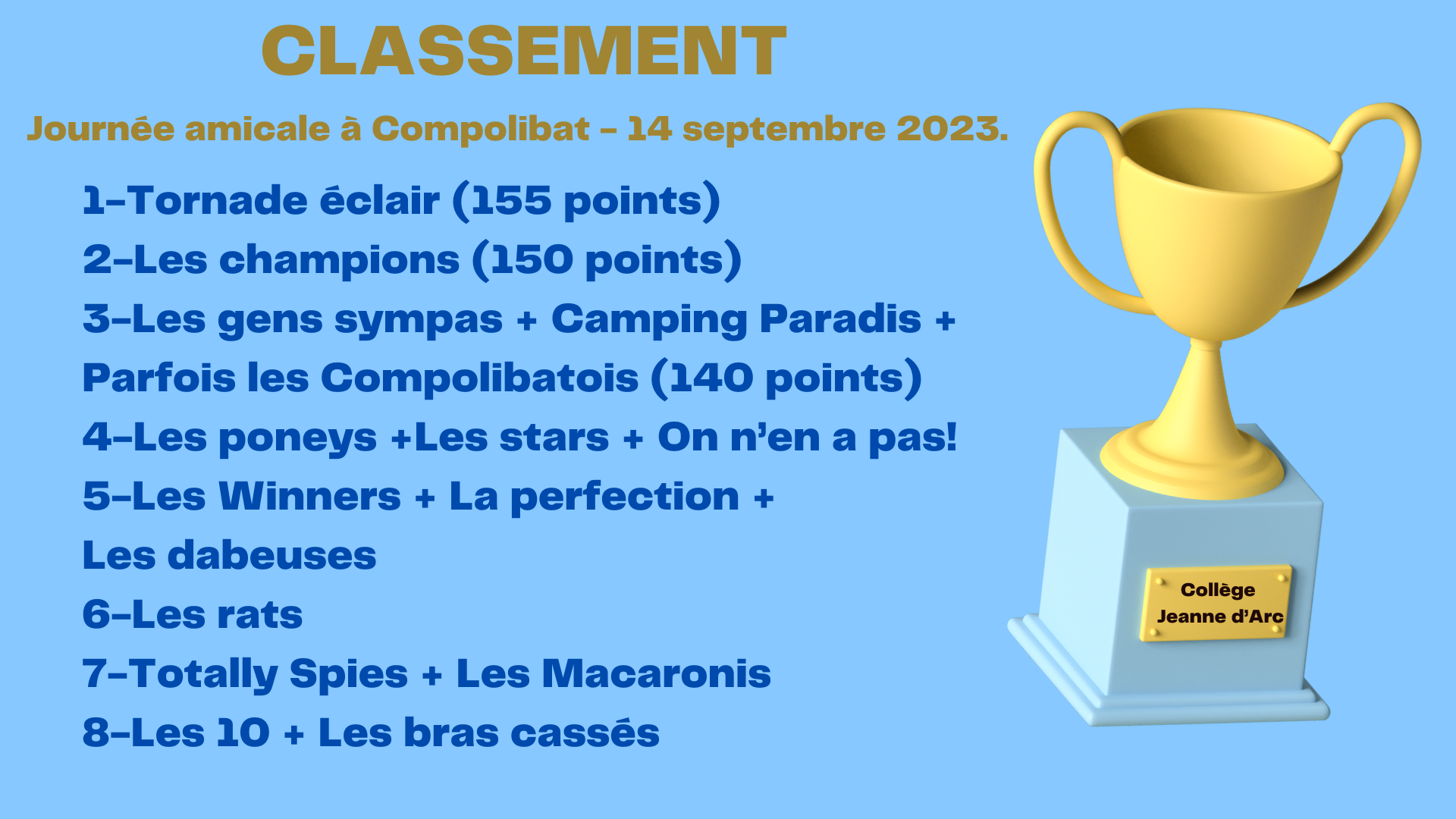 CLASSEMENT

Journée amicale à Compolibat - 14 septembre 2023.

1-Tornade éclair (155 points)
2-Les champions (150 points)
3-Les gens sympas + Camping Paradis + Parfois les Compolibatois (140 points)
4-Les poneys +Les stars + On n'en a pas!
5-Les Winners + La perfection + Les dabeuses
6-Les rats
7-Totally Spies + Les Macaronis
8-Les 10 + Les bras cassés

Collège Jeanne d'Arc